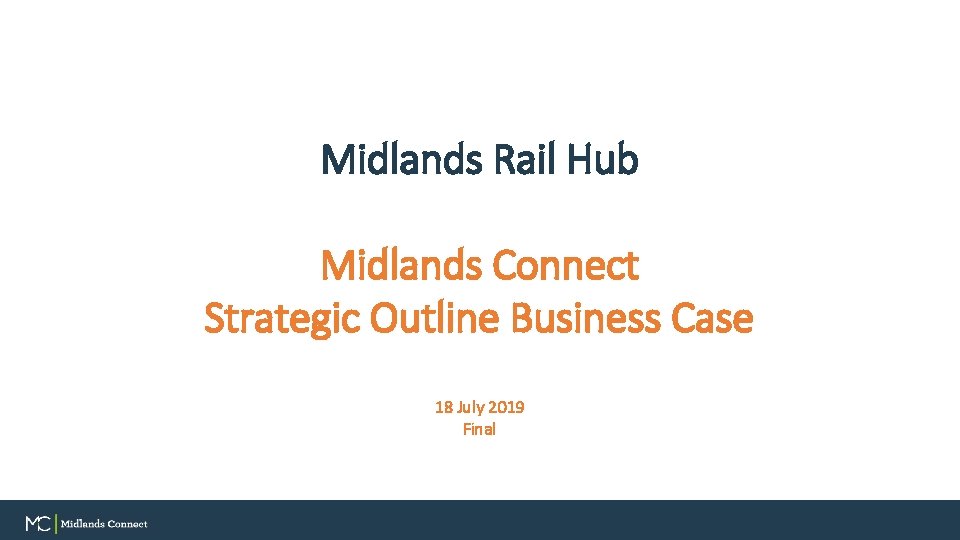 Midlands Rail Hub

Midlands Connect
Strategic Outline Business Case

18 July 2019
Final

MC | Midlands Connect